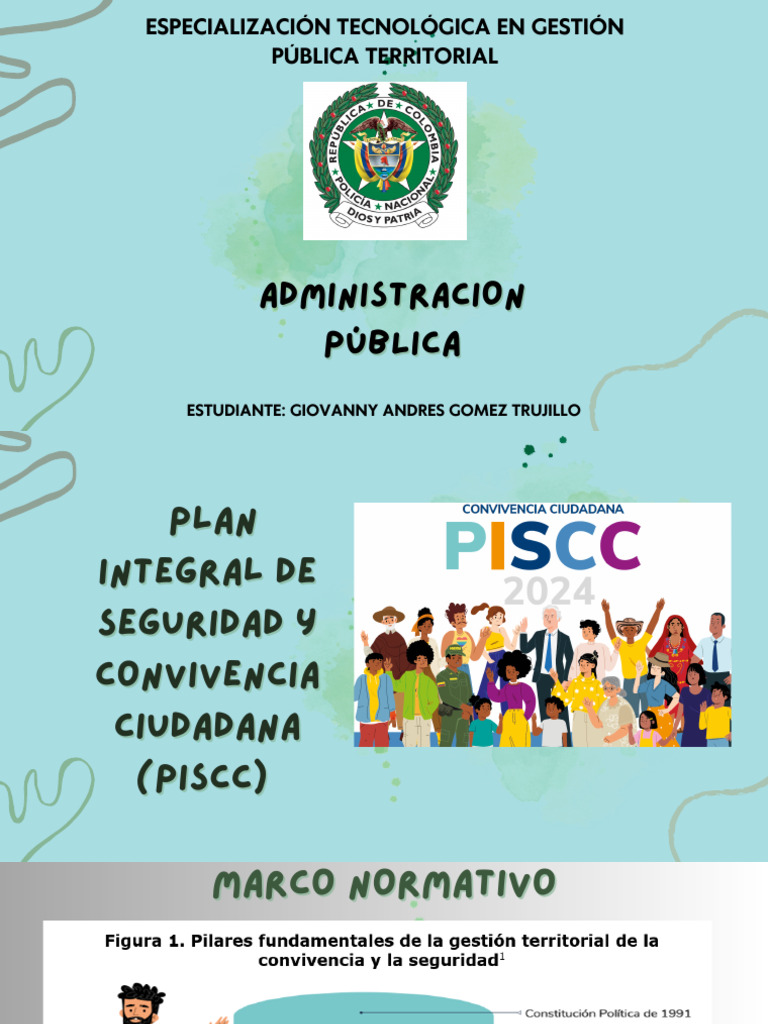 ESPECIALIZACIÓN TECNOLÓGICA EN GESTIÓN PÚBLICA TERRITORIAL

REPUBLICA DE COLOMBIA
POLICIA NACIONAL
DIOS Y PATRIA

ADMINISTRACION PÚBLICA

ESTUDIANTE: GIOVANNY ANDRES GOMEZ TRUJILLO

PLAN INTEGRAL DE SEGURIDAD Y CONVIVENCIA CIUDADANA (PISCC)

CONVIVENCIA CIUDADANA
PISCC
2024

MARCO NORMATIVO

Figura 1. Pilares fundamentales de la gestión territorial de la convivencia y la seguridad$^1$

Constitución Política de 1991